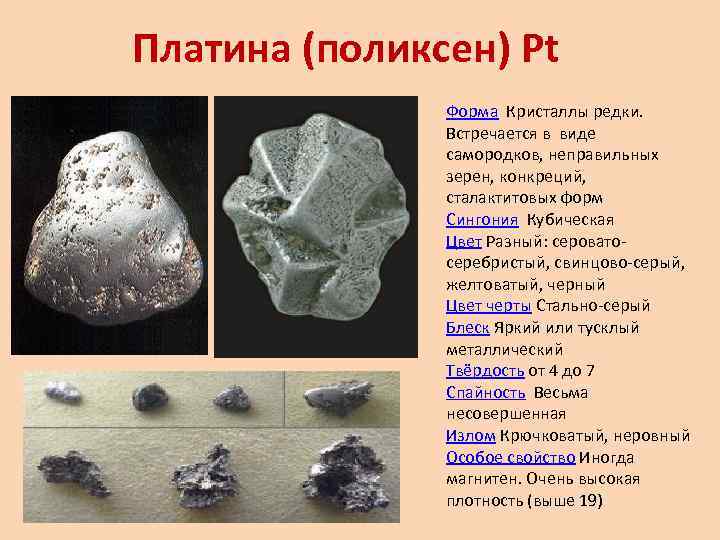 Платина (поликсен) Pt

Форма Кристаллы редки. Встречается в виде самородков, неправильных зерен, конкреций, сталактитовых форм
Сингония Кубическая
Цвет Разный: серовато-серебристый, свинцово-серый, желтоватый, черный
Цвет черты Стально-серый
Блеск Яркий или тусклый металлический
Твёрдость от 4 до 7
Спайность Весьма несовершенная
Излом Крючковатый, неровный
Особое свойство Иногда магнитен. Очень высокая плотность (выше 19)